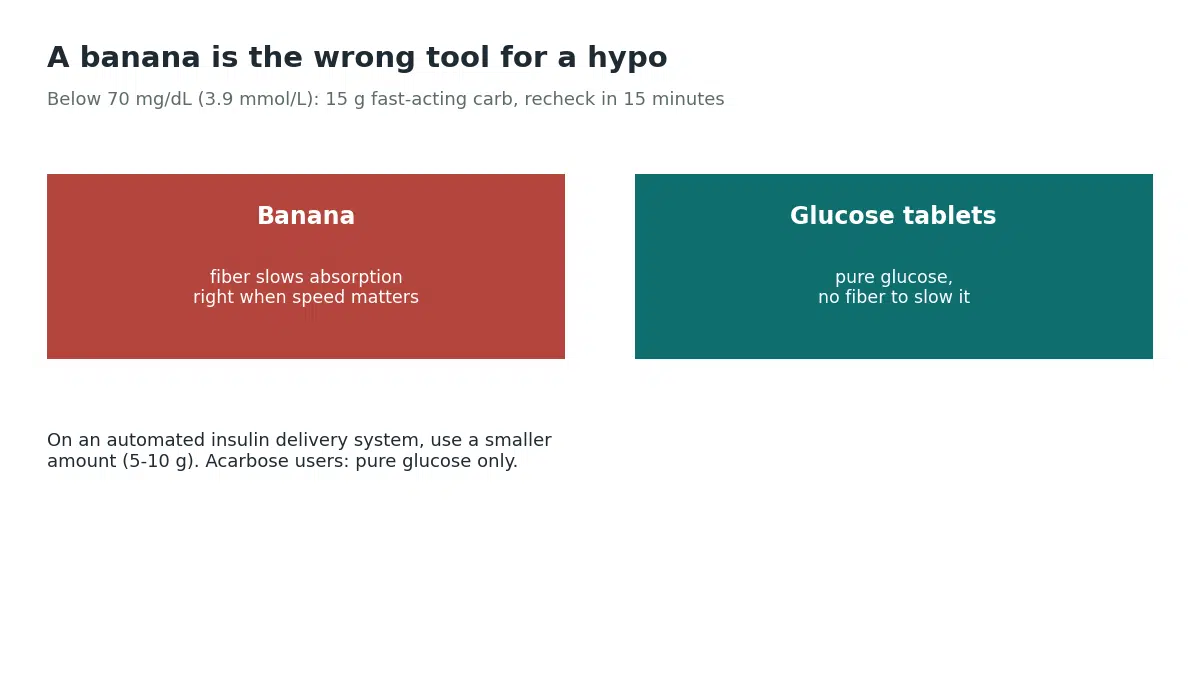 A banana is the wrong tool for a hypo

Below 70 mg/dL (3.9 mmol/L): 15 g fast-acting carb, recheck in 15 minutes

Banana

fiber slows absorption
right when speed matters

Glucose tablets

pure glucose,
no fiber to slow it

On an automated insulin delivery system, use a smaller amount (5-10 g). Acarbose users: pure glucose only.